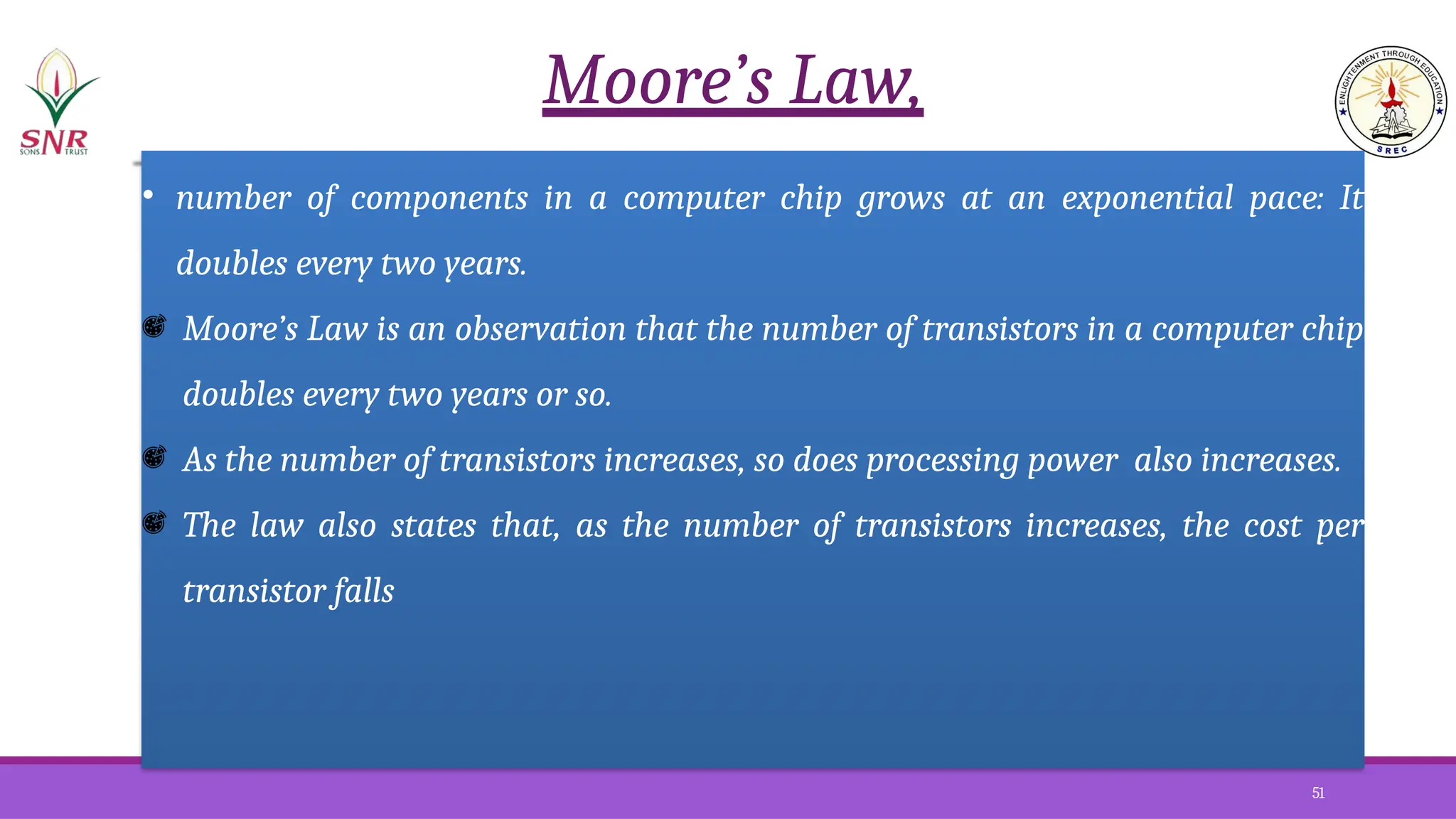 SNR SONS TRUST

Moore’s Law,

ENLIGHTENMENT THROUGH EDUCATION
SREC

• number of components in a computer chip grows at an exponential pace: It doubles every two years.

Moore’s Law is an observation that the number of transistors in a computer chip doubles every two years or so.

As the number of transistors increases, so does processing power also increases.

The law also states that, as the number of transistors increases, the cost per transistor falls

51